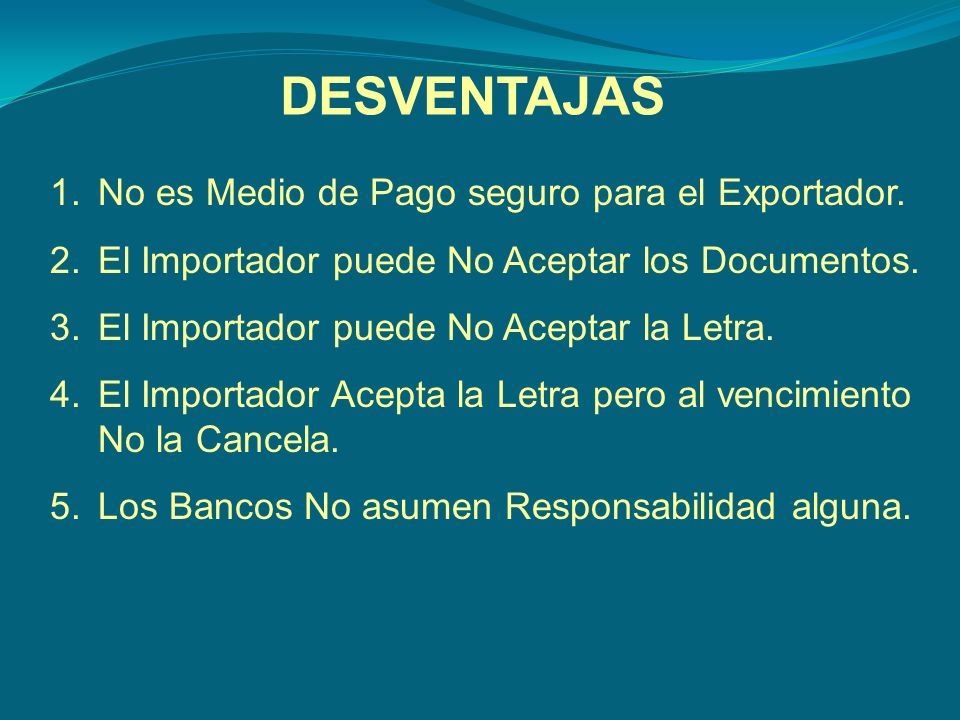 DESVENTAJAS

1. No es Medio de Pago seguro para el Exportador.
2. El Importador puede No Aceptar los Documentos.
3. El Importador puede No Aceptar la Letra.
4. El Importador Acepta la Letra pero al vencimiento No la Cancela.
5. Los Bancos No asumen Responsabilidad alguna.